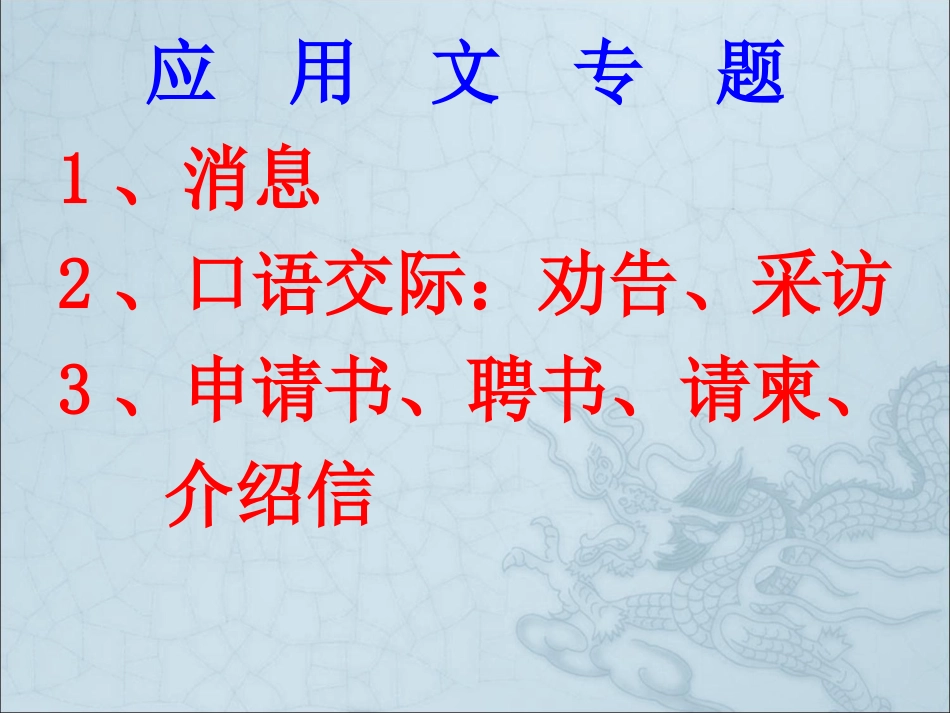 应 用 文 专 题

1、消息

2、口语交际：劝告、采访

3、申请书、聘书、请柬、介绍信